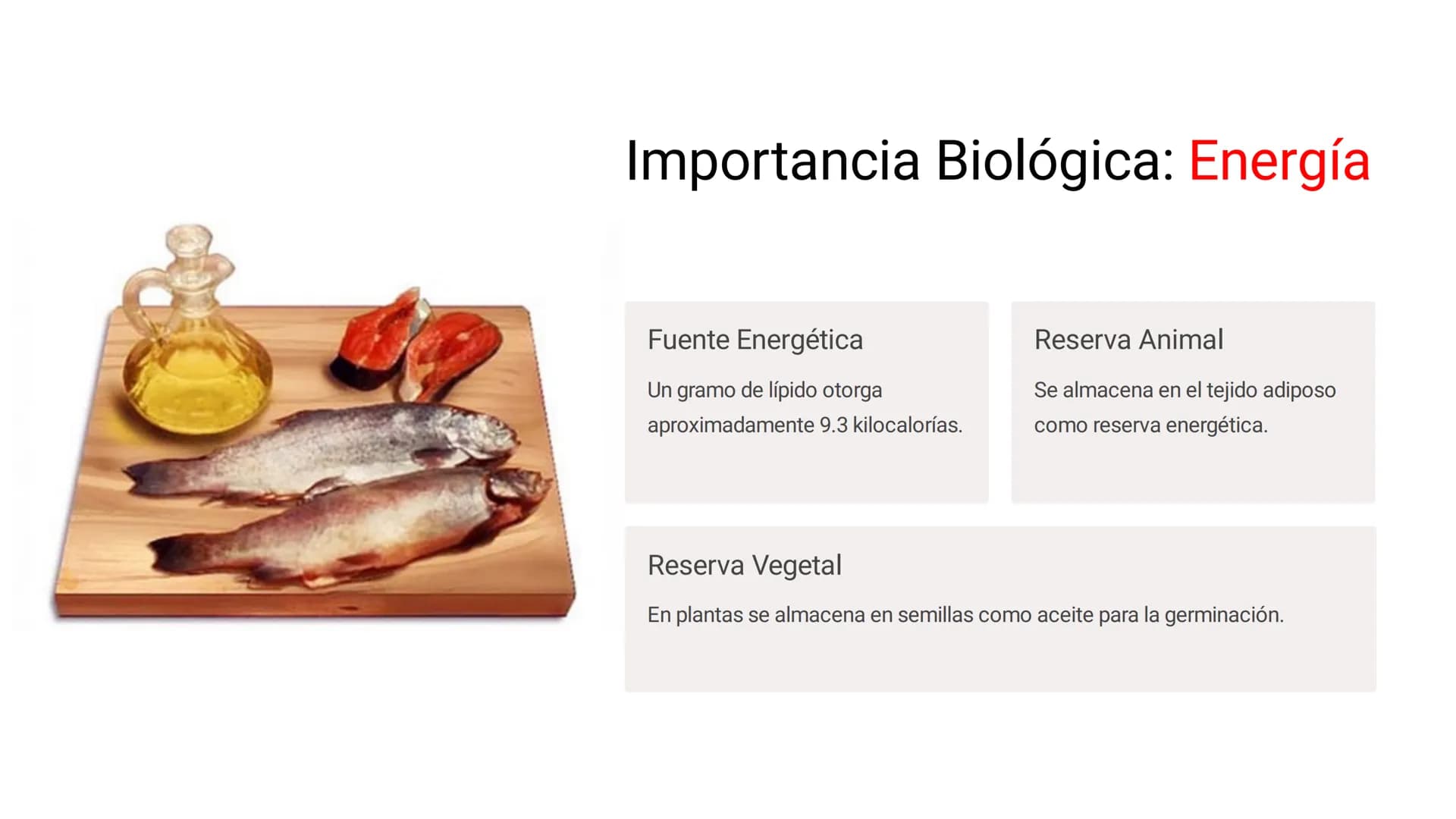 Importancia Biológica: Energía

Fuente Energética

Un gramo de lípido otorga aproximadamente 9.3 kilocalorías.

Reserva Animal

Se almacena en el tejido adiposo como reserva energética.

Reserva Vegetal

En plantas se almacena en semillas como aceite para la germinación.